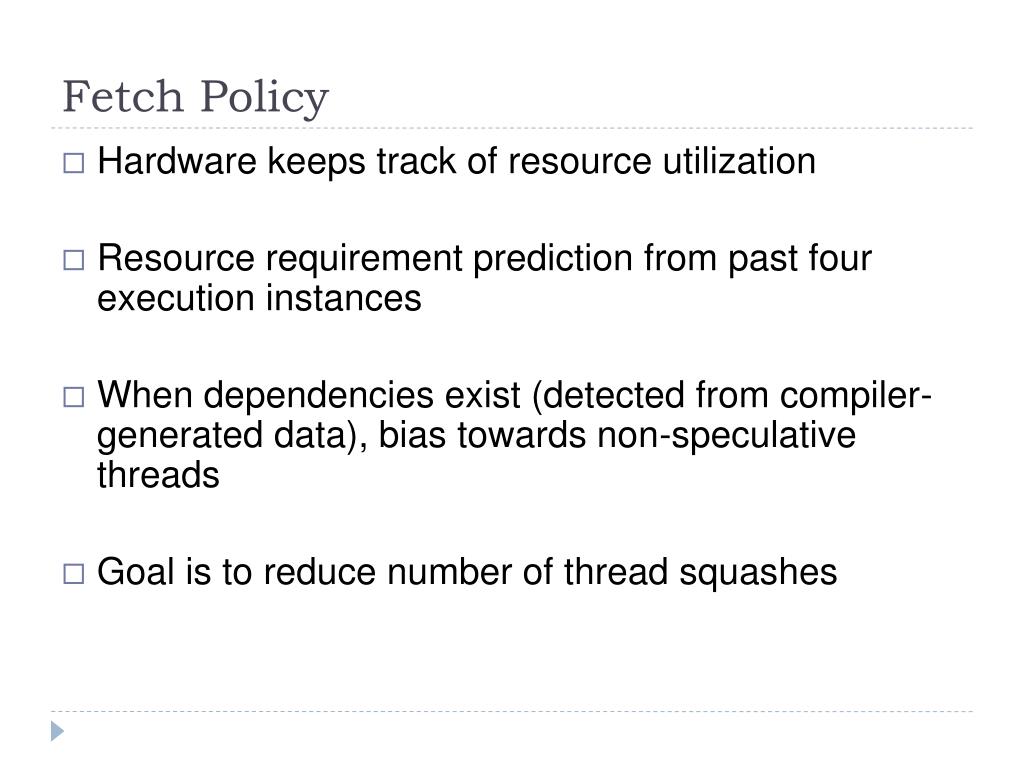 Fetch Policy

□ Hardware keeps track of resource utilization

□ Resource requirement prediction from past four execution instances

□ When dependencies exist (detected from compiler-generated data), bias towards non-speculative threads

□ Goal is to reduce number of thread squashes